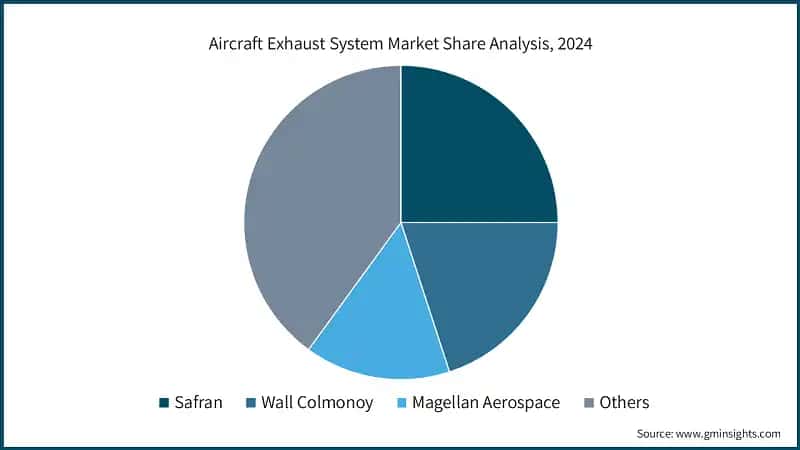 Aircraft Exhaust System Market Share Analysis, 2024

Safran
Wall Colmonoy
Magellan Aerospace
Others

Source: www.gminsights.com